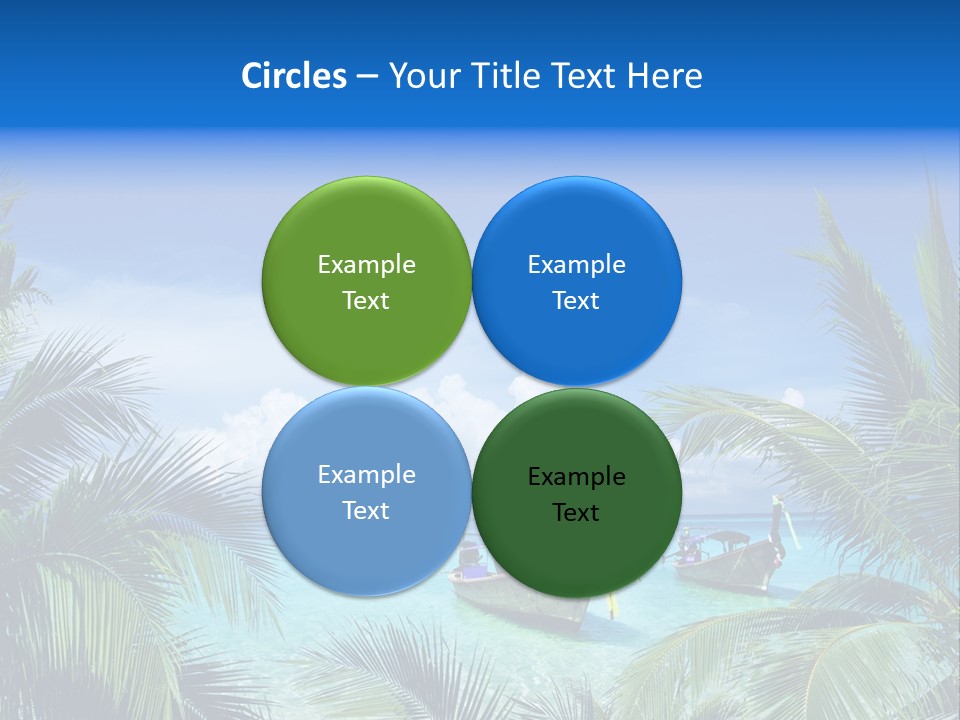 Circles – Your Title Text Here

Example Text

Example Text

Example Text

Example Text